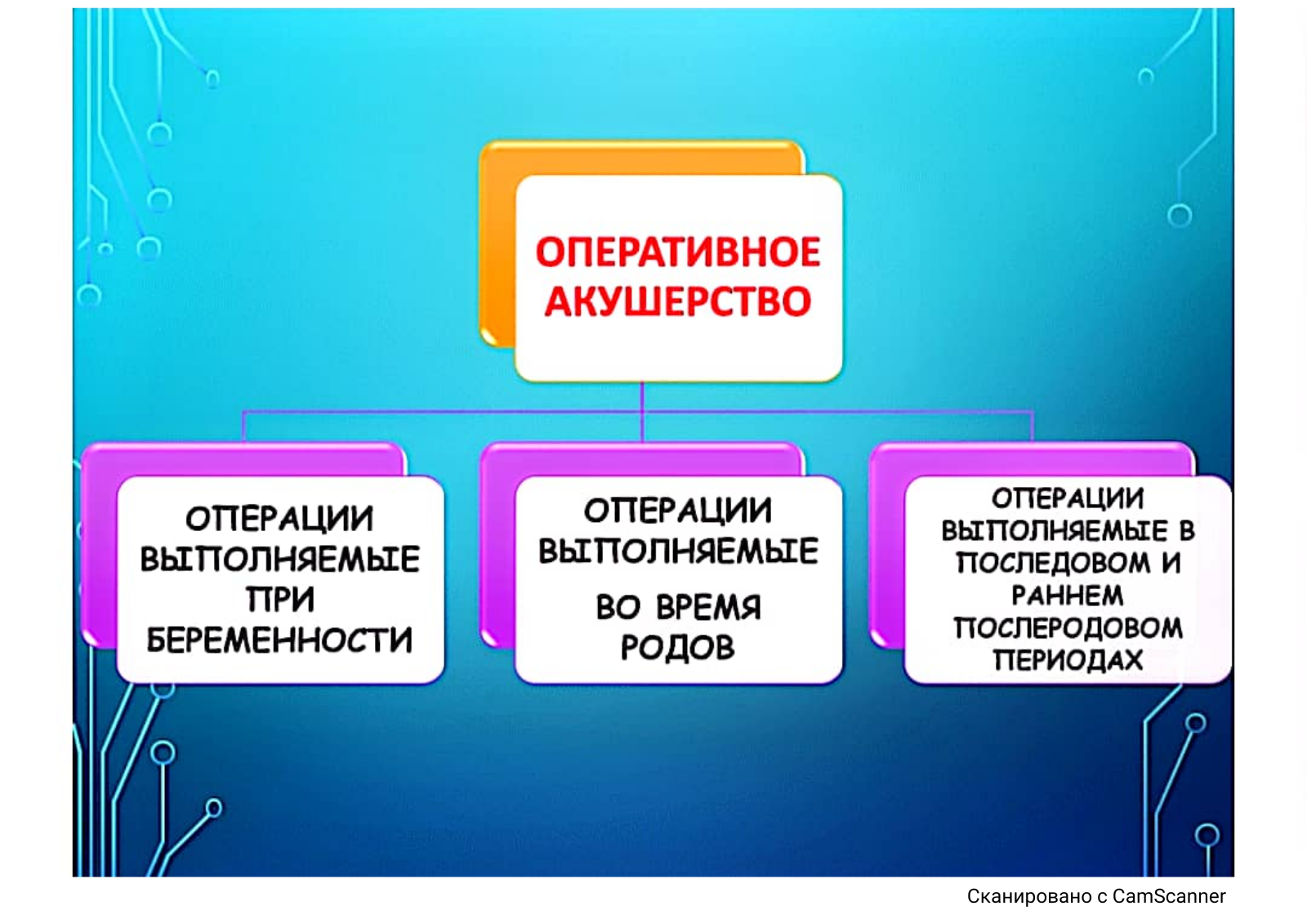 ОПЕРАТИВНОЕ АКУШЕРСТВО

ОПЕРАЦИИ ВЫПОЛНЯЕМЫЕ ПРИ БЕРЕМЕННОСТИ

ОПЕРАЦИИ ВЫПОЛНЯЕМЫЕ ВО ВРЕМЯ РОДОВ

ОПЕРАЦИИ ВЫПОЛНЯЕМЫЕ В ПОСЛЕДОВОМ И РАННЕМ ПОСЛЕРОДОВОМ ПЕРИОДАХ

Сканировано с CamScanner